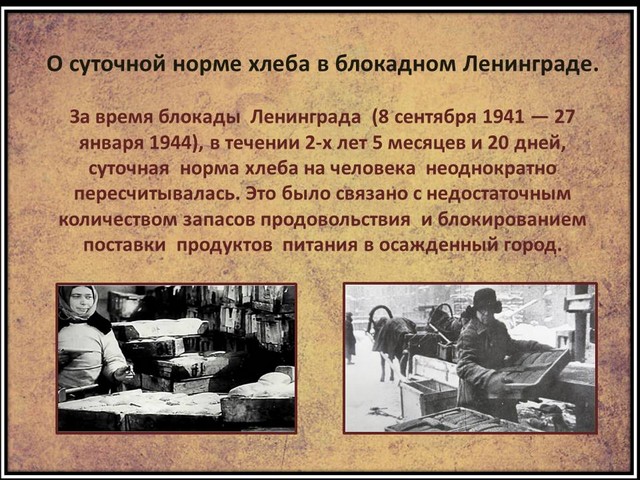 О суточной норме хлеба в блокадном Ленинграде.

За время блокады Ленинграда (8 сентября 1941 — 27 января 1944), в течении 2-х лет 5 месяцев и 20 дней, суточная норма хлеба на человека неоднократно пересчитывалась. Это было связано с недостаточным количеством запасов продовольствия и блокированием поставки продуктов питания в осажденный город.